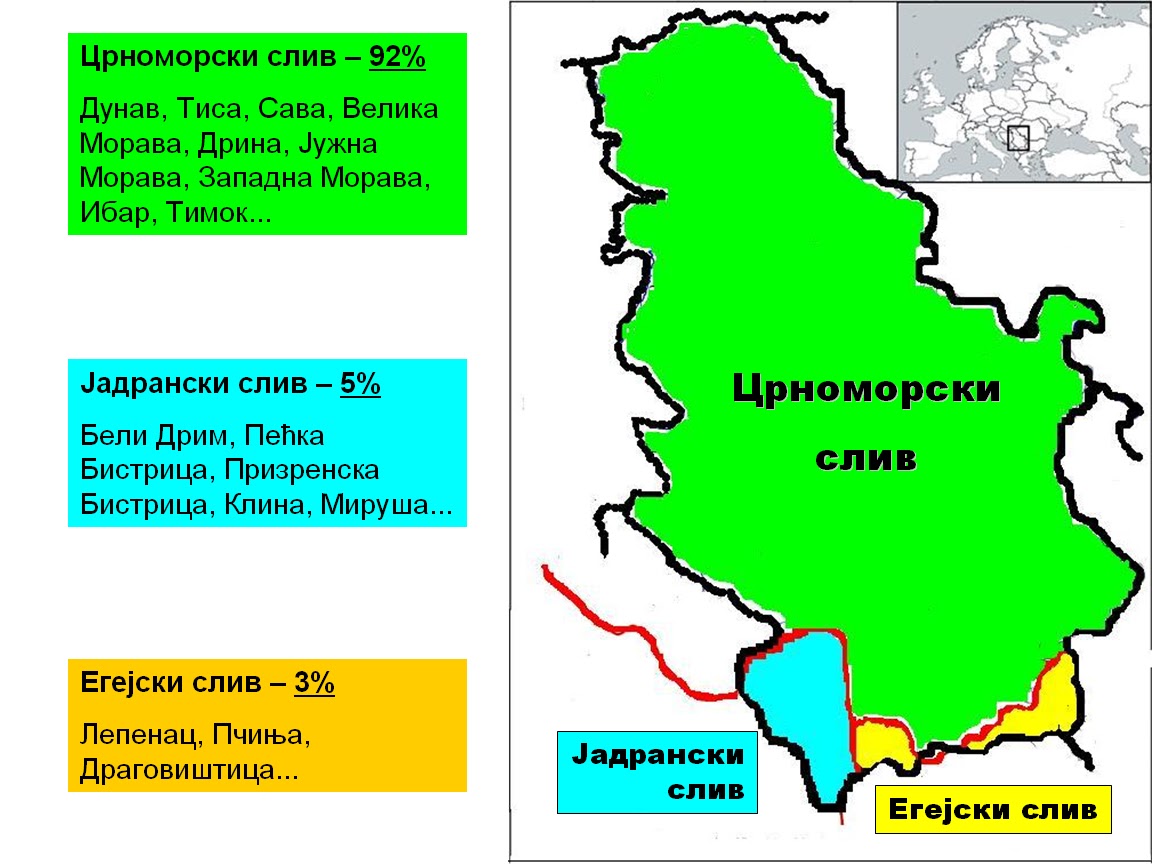 Црноморски слив – 92%

Дунав, Тиса, Сава, Велика Морава, Дрина, Јужна Морава, Западна Морава, Ибар, Тимок...

Јадрански слив – 5%

Бели Дрим, Пећка Бистрица, Призренска Бистрица, Клина, Мируша...

Егејски слив – 3%

Лепенац, Пчиња, Драговиштица...

Црноморски слив

Јадрански слив

Егејски слив